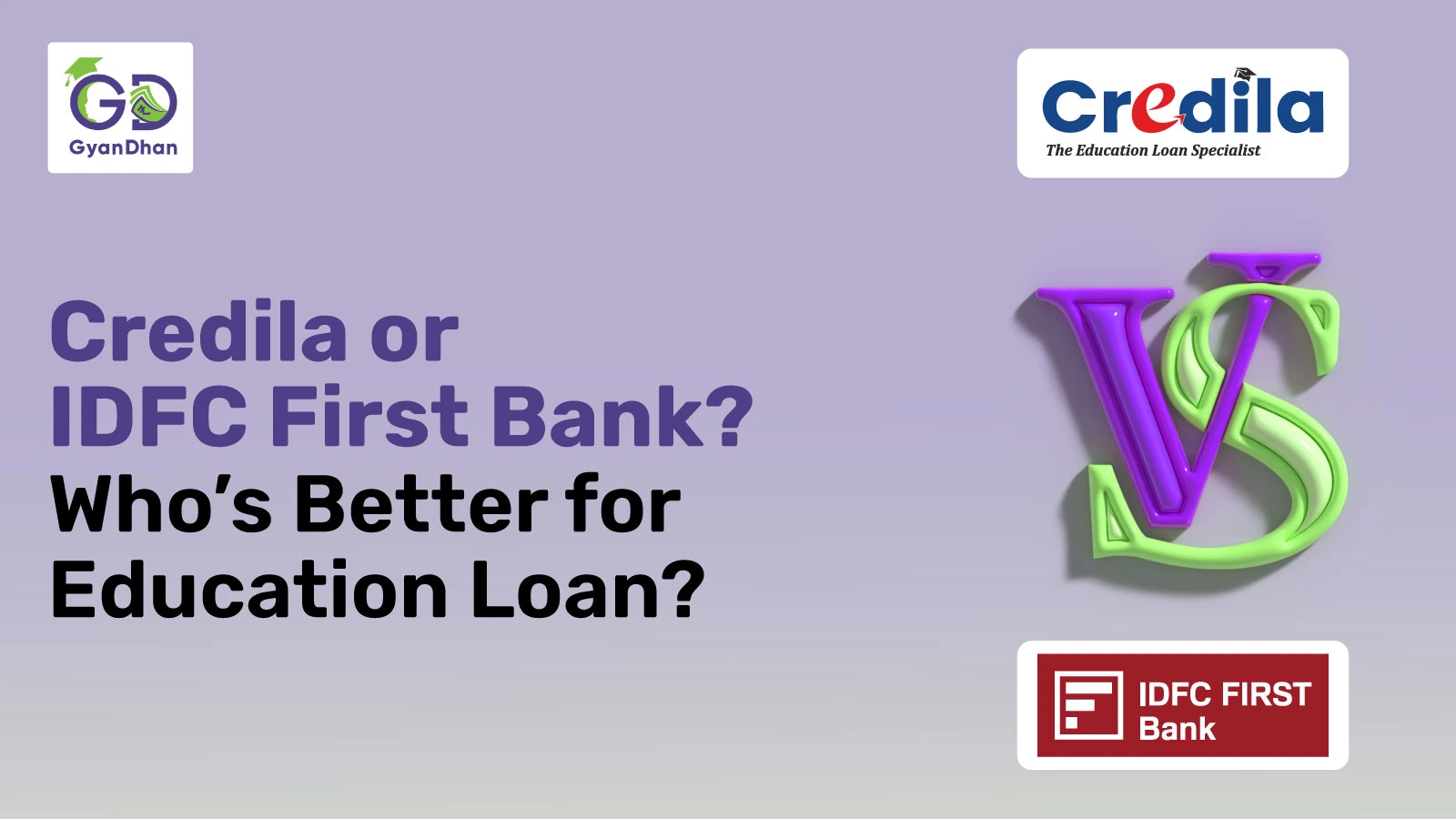 GD
GyanDhan

Credila
The Education Loan Specialist

Credila or IDFC First Bank? Who's Better for Education Loan?

VS

IDFC FIRST Bank